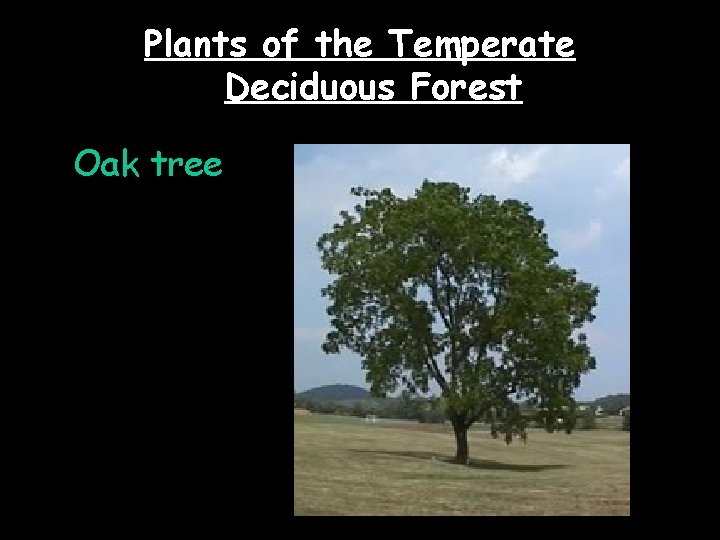 Plants of the Temperate Deciduous Forest

Oak tree